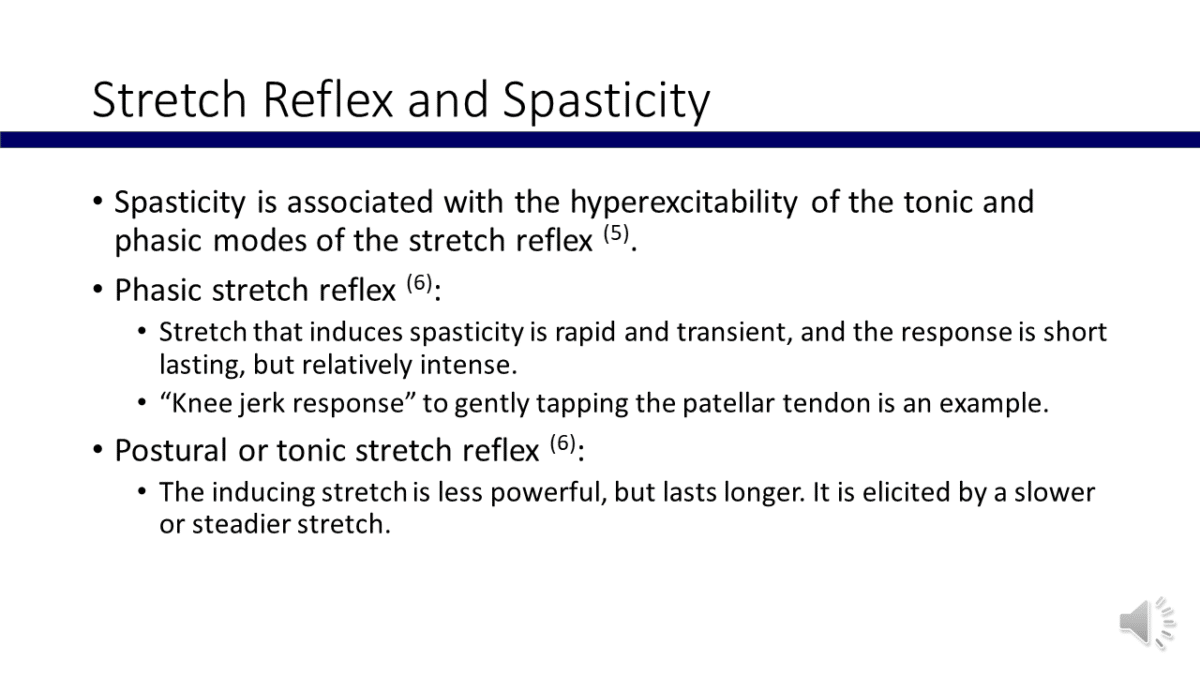 Stretch Reflex and Spasticity

• Spasticity is associated with the hyperexcitability of the tonic and phasic modes of the stretch reflex $^{(5)}$.

• Phasic stretch reflex $^{(6)}$:
  • Stretch that induces spasticity is rapid and transient, and the response is short lasting, but relatively intense.
  • “Knee jerk response” to gently tapping the patellar tendon is an example.

• Postural or tonic stretch reflex $^{(6)}$:
  • The inducing stretch is less powerful, but lasts longer. It is elicited by a slower or steadier stretch.